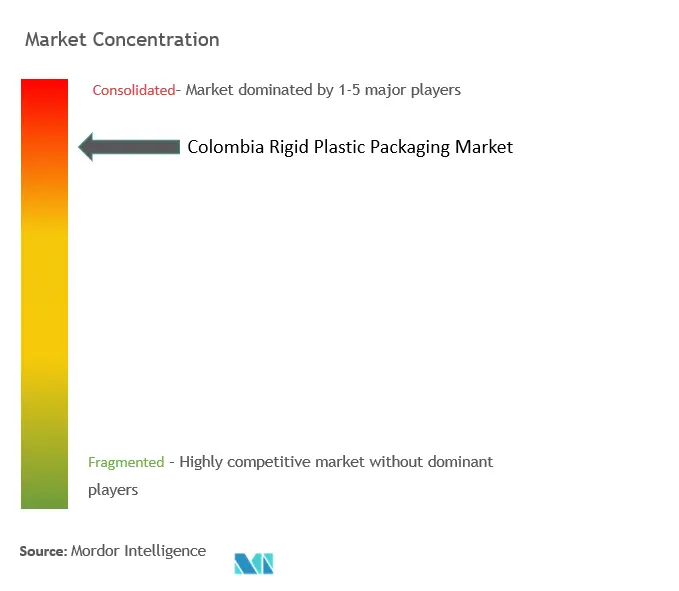 Market Concentration

Consolidated- Market dominated by 1-5 major players

Colombia Rigid Plastic Packaging Market

Fragmented - Highly competitive market without dominant players

Source: Mordor Intelligence